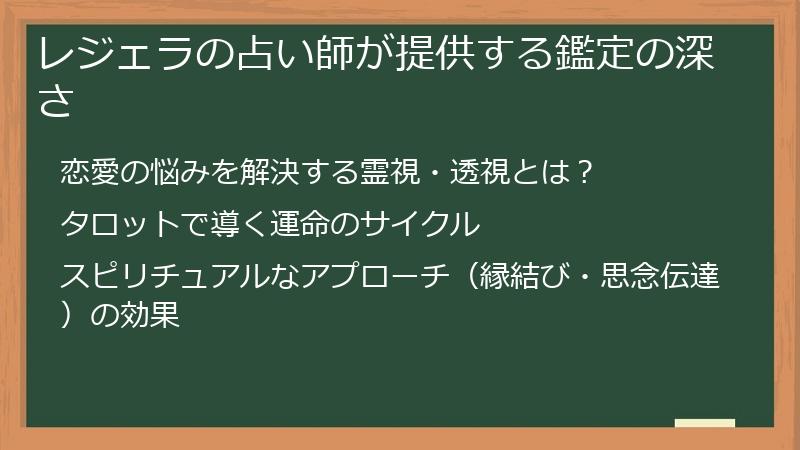 レジェラの占い師が提供する鑑定の深さ

恋愛の悩みを解決する霊視・透視とは？

タロットで導く運命のサイクル

スピリチュアルなアプローチ（縁結び・思念伝達）の効果